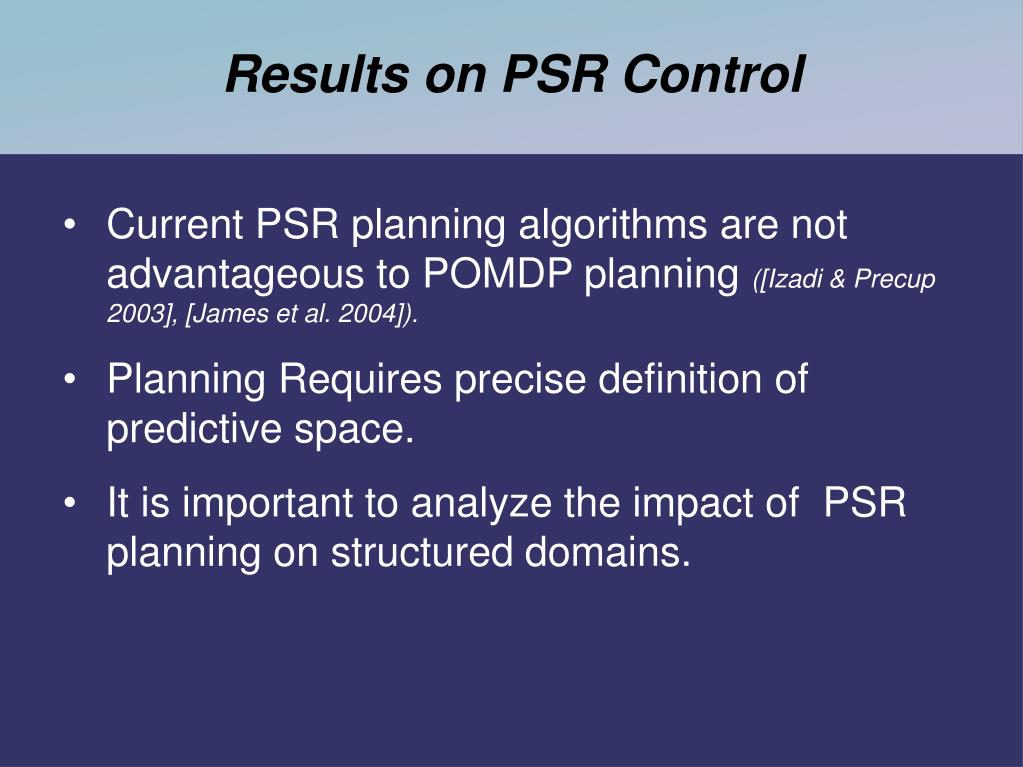 Results on PSR Control

• Current PSR planning algorithms are not advantageous to POMDP planning ([Izadi & Precup 2003], [James et al. 2004]).

• Planning Requires precise definition of predictive space.

• It is important to analyze the impact of PSR planning on structured domains.